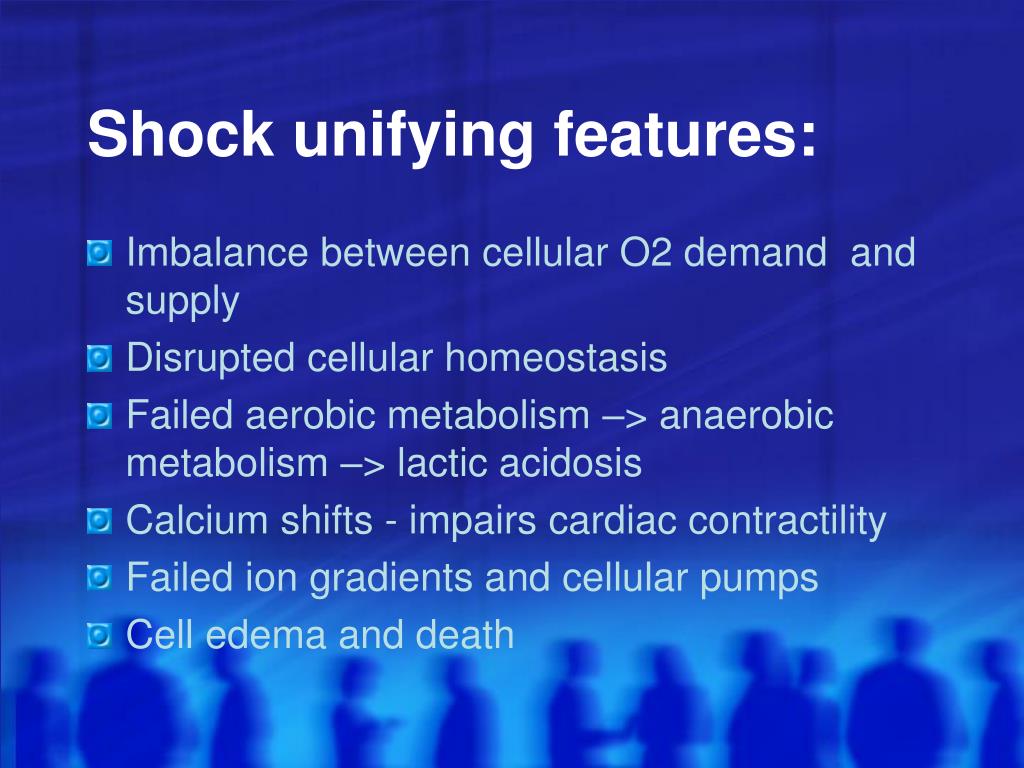 Shock unifying features:

Imbalance between cellular O2 demand and supply

Disrupted cellular homeostasis

Failed aerobic metabolism –> anaerobic metabolism –> lactic acidosis

Calcium shifts - impairs cardiac contractility

Failed ion gradients and cellular pumps

Cell edema and death